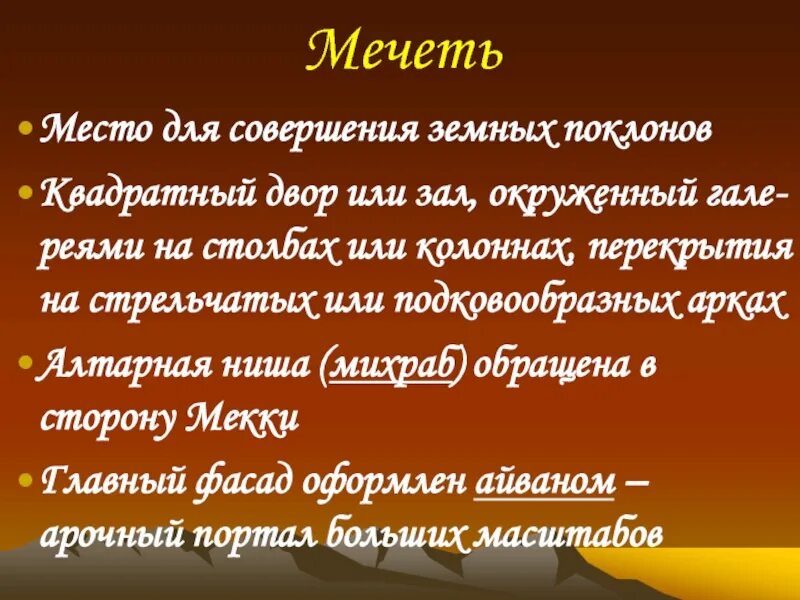 Мечеть

• Место для совершения земных поклонов

• Квадратный двор или зал, окруженный галереями на столбах или колоннах, перекрытия на стрельчатых или подковообразных арках

• Алтарная ниша (михраб) обращена в сторону Мекки

• Главный фасад оформлен айваном – арочный портал больших масштабов